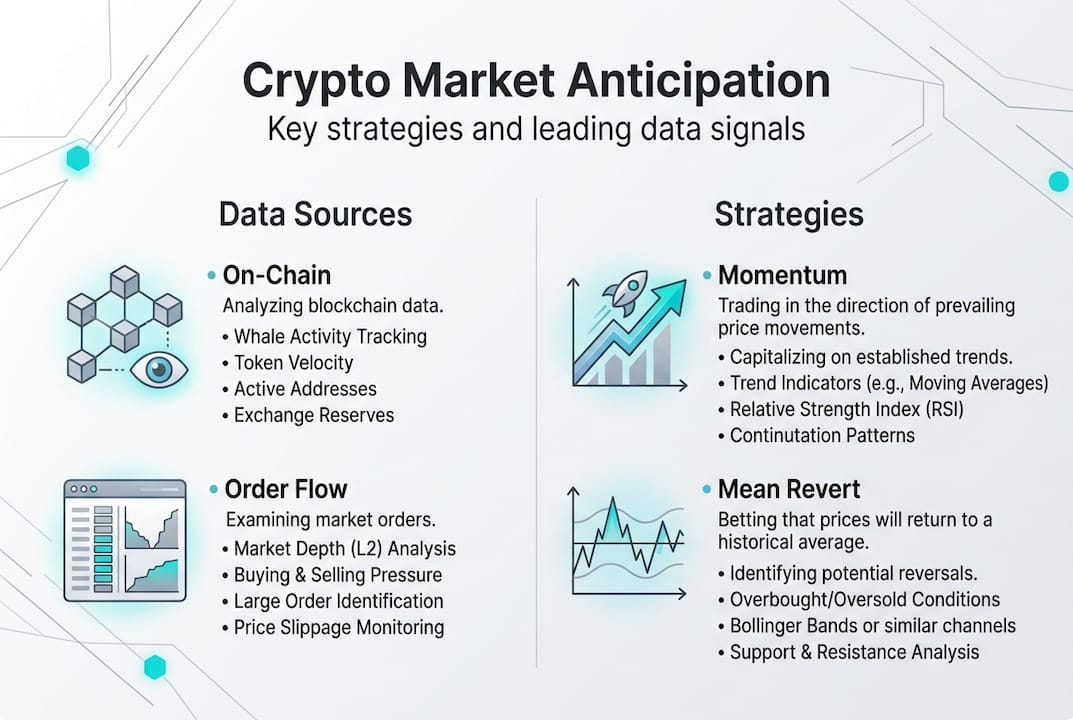 Crypto Market Anticipation
Key strategies and leading data signals

Data Sources

• On-Chain
Analyzing blockchain data.
• Whale Activity Tracking
• Token Velocity
• Active Addresses
• Exchange Reserves

• Order Flow
Examining market orders.
• Market Depth (L2) Analysis
• Buying & Selling Pressure
• Large Order Identification
• Price Slippage Monitoring

Strategies

• Momentum
Trading in the direction of prevailing price movements.
• Capitalizing on established trends.
• Trend Indicators (e.g., Moving Averages)
• Relative Strength Index (RSI)
• Continutation Patterns

• Mean Revert
Betting that prices will return to a historical average.
• Identifying potential reversals.
• Overbought/Oversold Conditions
• Bollinger Bands or similar channels
• Support & Resistance Analysis